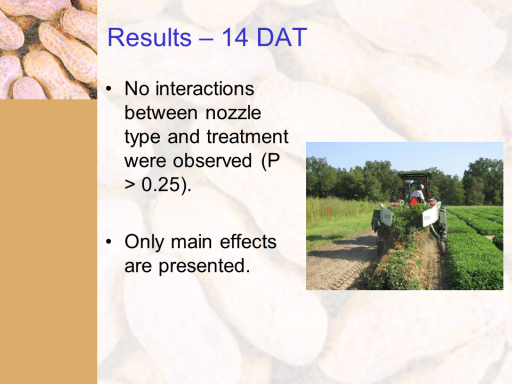 Results – 14 DAT

• No interactions between nozzle type and treatment were observed (P > 0.25).

• Only main effects are presented.